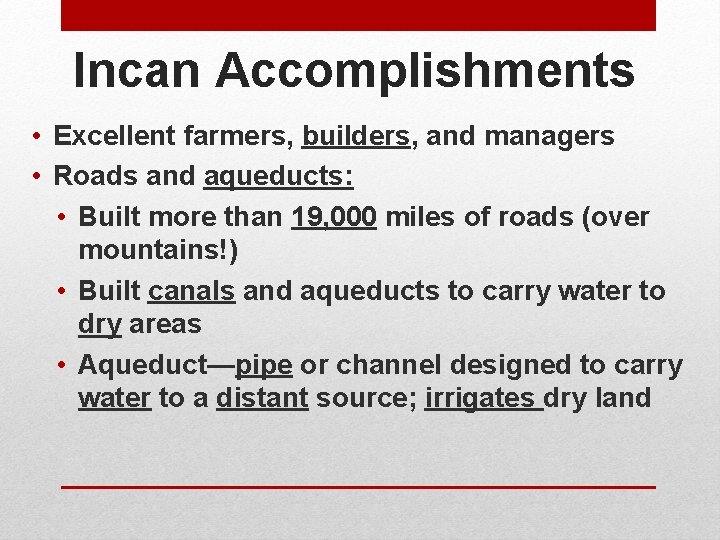 Incan Accomplishments

• Excellent farmers, builders, and managers
• Roads and aqueducts:
  • Built more than 19,000 miles of roads (over mountains!)
  • Built canals and aqueducts to carry water to dry areas
  • Aqueduct—pipe or channel designed to carry water to a distant source; irrigates dry land